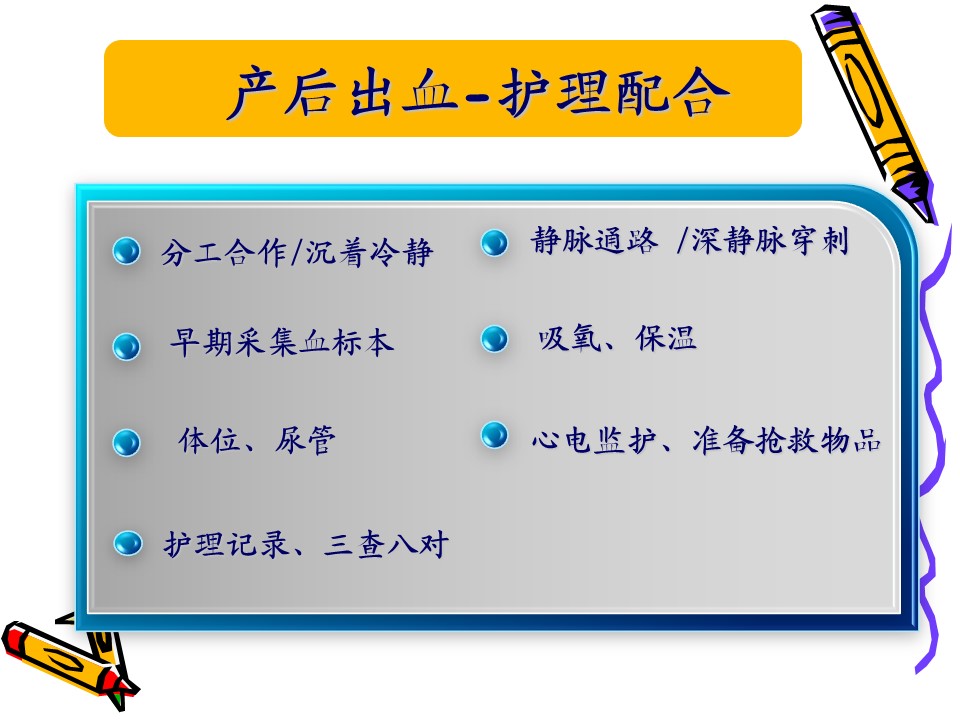 产后出血-护理配合

分工合作/沉着冷静

早期采集血标本

体位、尿管

护理记录、三查八对

静脉通路 /深静脉穿刺

吸氧、保温

心电监护、准备抢救物品